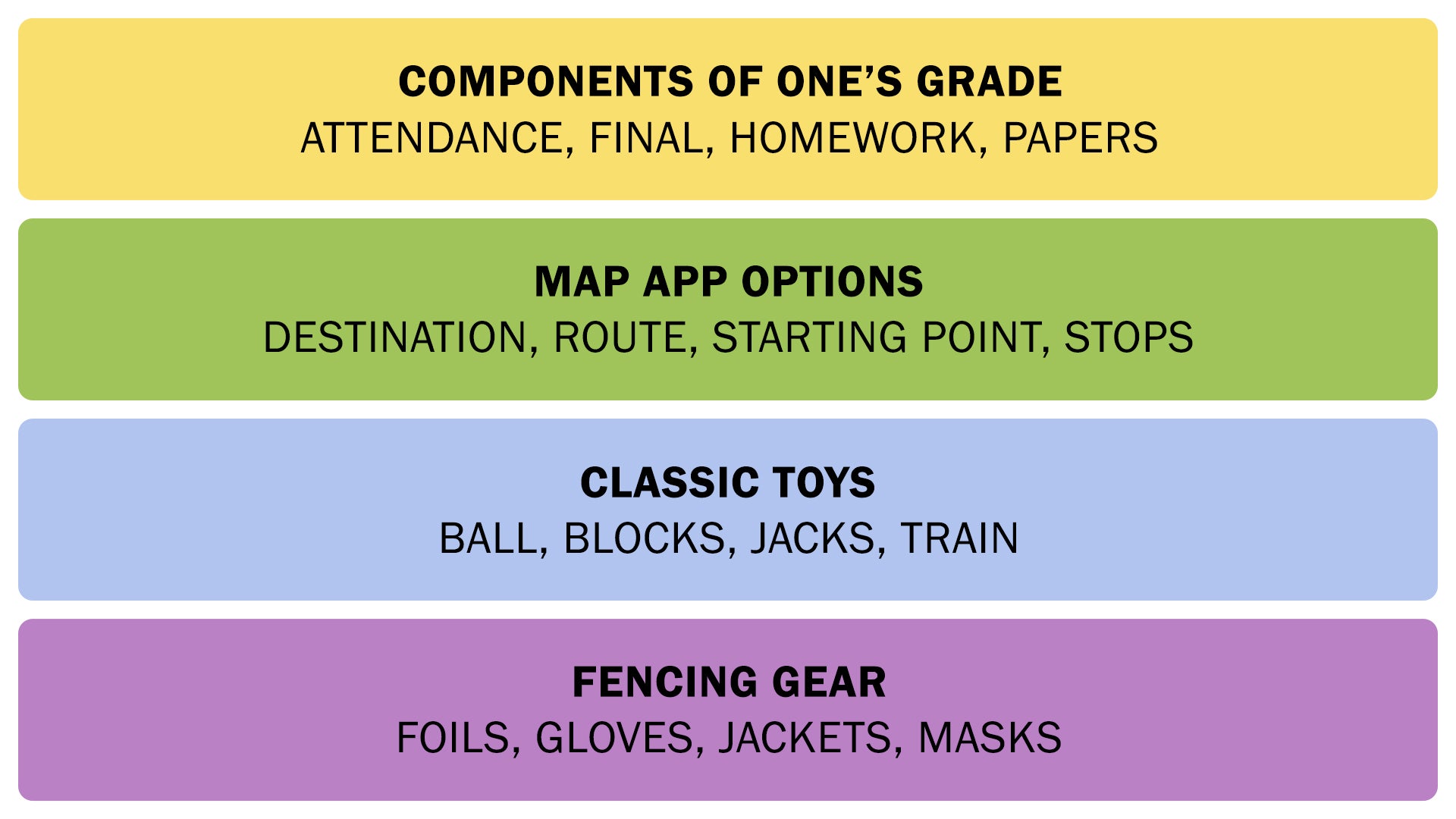 COMPONENTS OF ONE'S GRADE
ATTENDANCE, FINAL, HOMEWORK, PAPERS

MAP APP OPTIONS
DESTINATION, ROUTE, STARTING POINT, STOPS

CLASSIC TOYS
BALL, BLOCKS, JACKS, TRAIN

FENCING GEAR
FOILS, GLOVES, JACKETS, MASKS